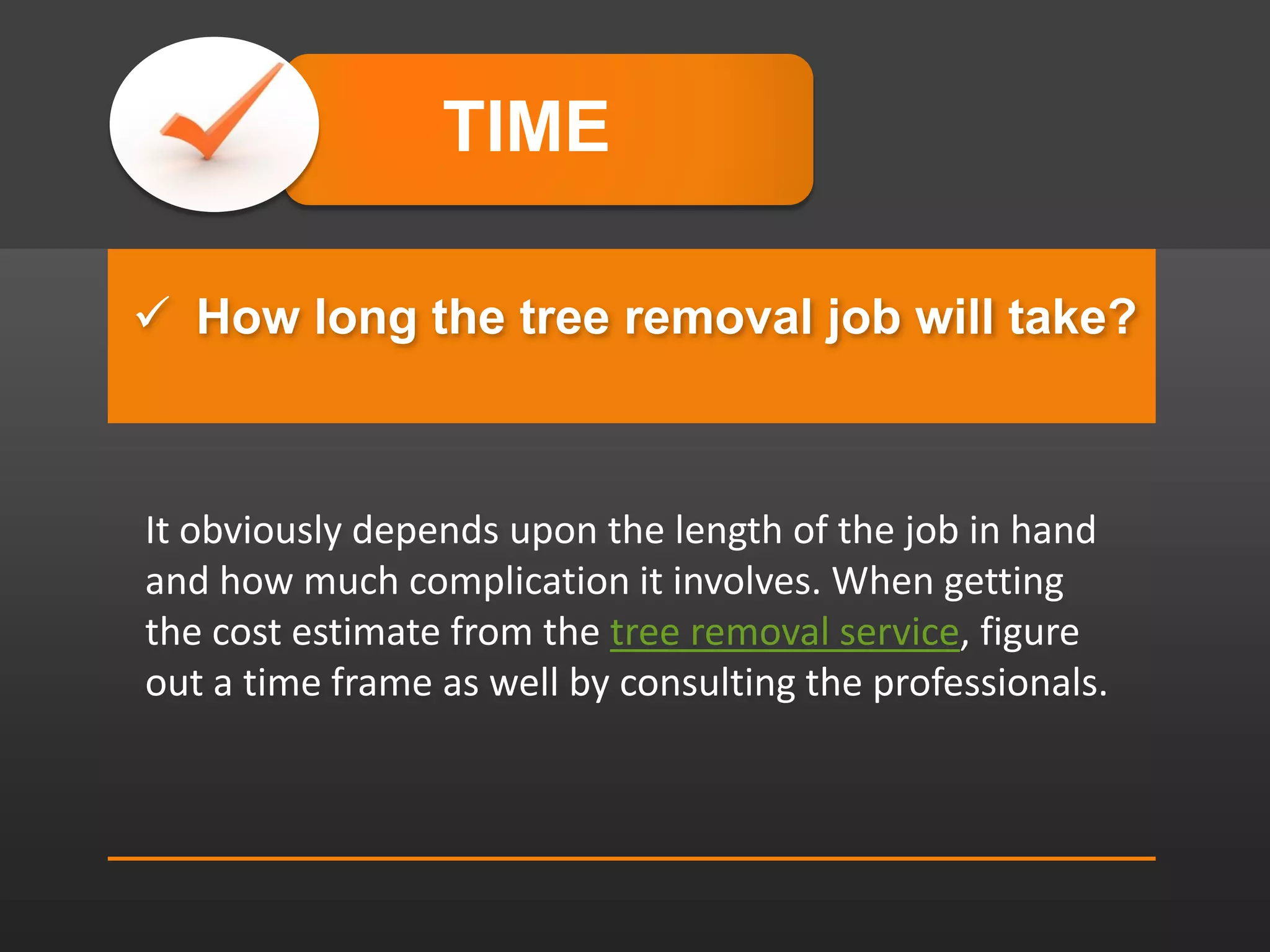 TIME

✓ How long the tree removal job will take?

It obviously depends upon the length of the job in hand and how much complication it involves. When getting the cost estimate from the tree removal service, figure out a time frame as well by consulting the professionals.